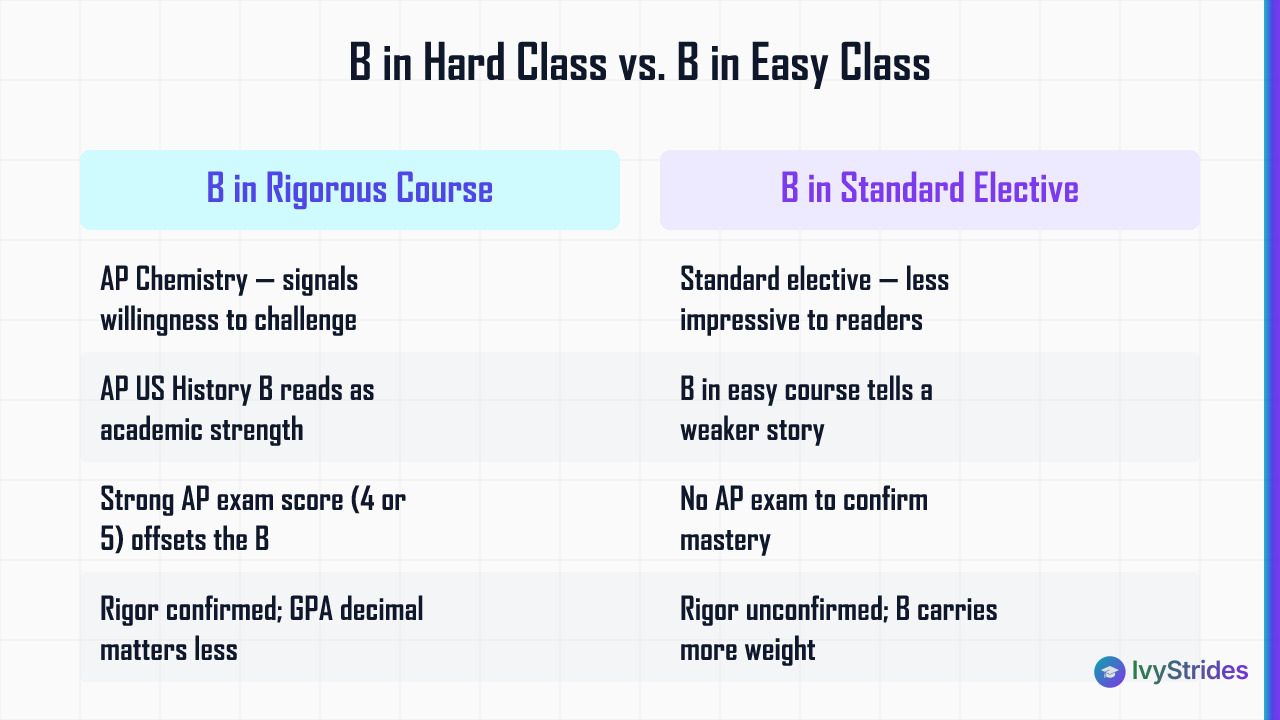 B in Hard Class vs. B in Easy Class

| B in Rigorous Course | B in Standard Elective |
|---|---|
| AP Chemistry — signals willingness to challenge | Standard elective — less impressive to readers |
| AP US History B reads as academic strength | B in easy course tells a weaker story |
| Strong AP exam score (4 or 5) offsets the B | No AP exam to confirm mastery |
| Rigor confirmed; GPA decimal matters less | Rigor unconfirmed; B carries more weight |

IvyStrides